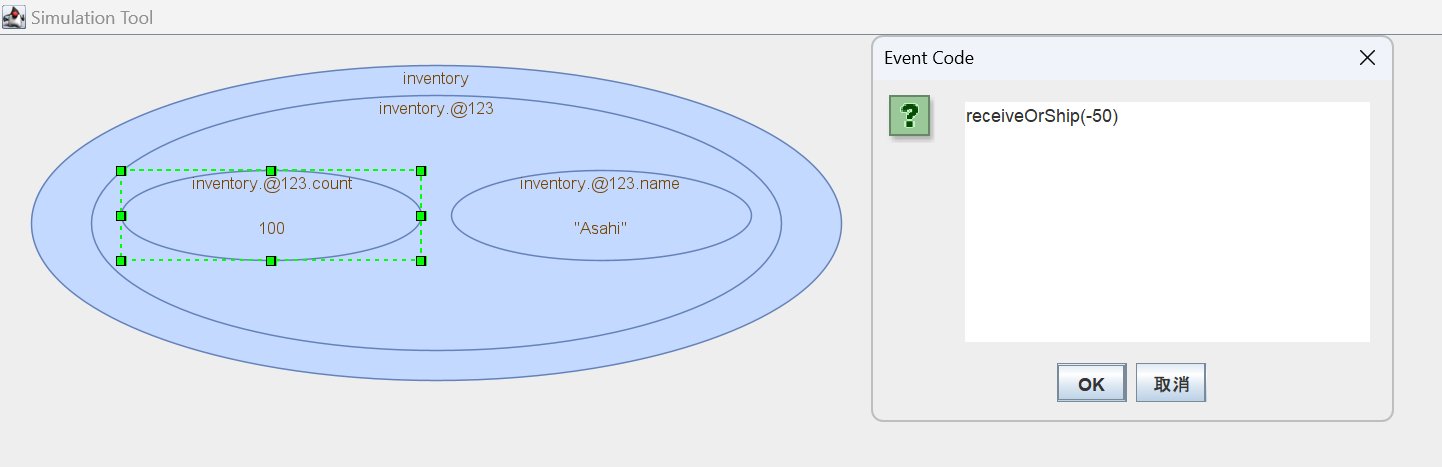 Simulation Tool

inventory

inventory.@123

inventory.@123.count

100

inventory.@123.name

"Asahi"

Event Code

?

receiveOrShip(-50)

OK

取消